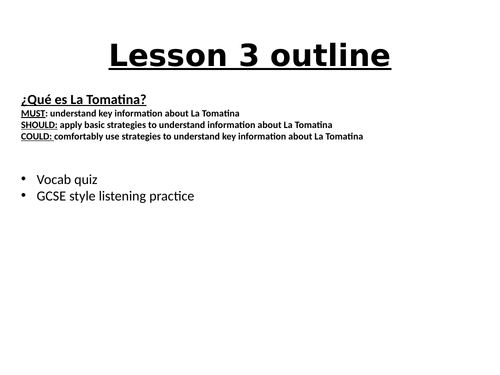 Lesson 3 outline

¿Qué es La Tomatina?
MUST: understand key information about La Tomatina
SHOULD: apply basic strategies to understand information about La Tomatina
COULD: comfortably use strategies to understand key information about La Tomatina

• Vocab quiz
• GCSE style listening practice